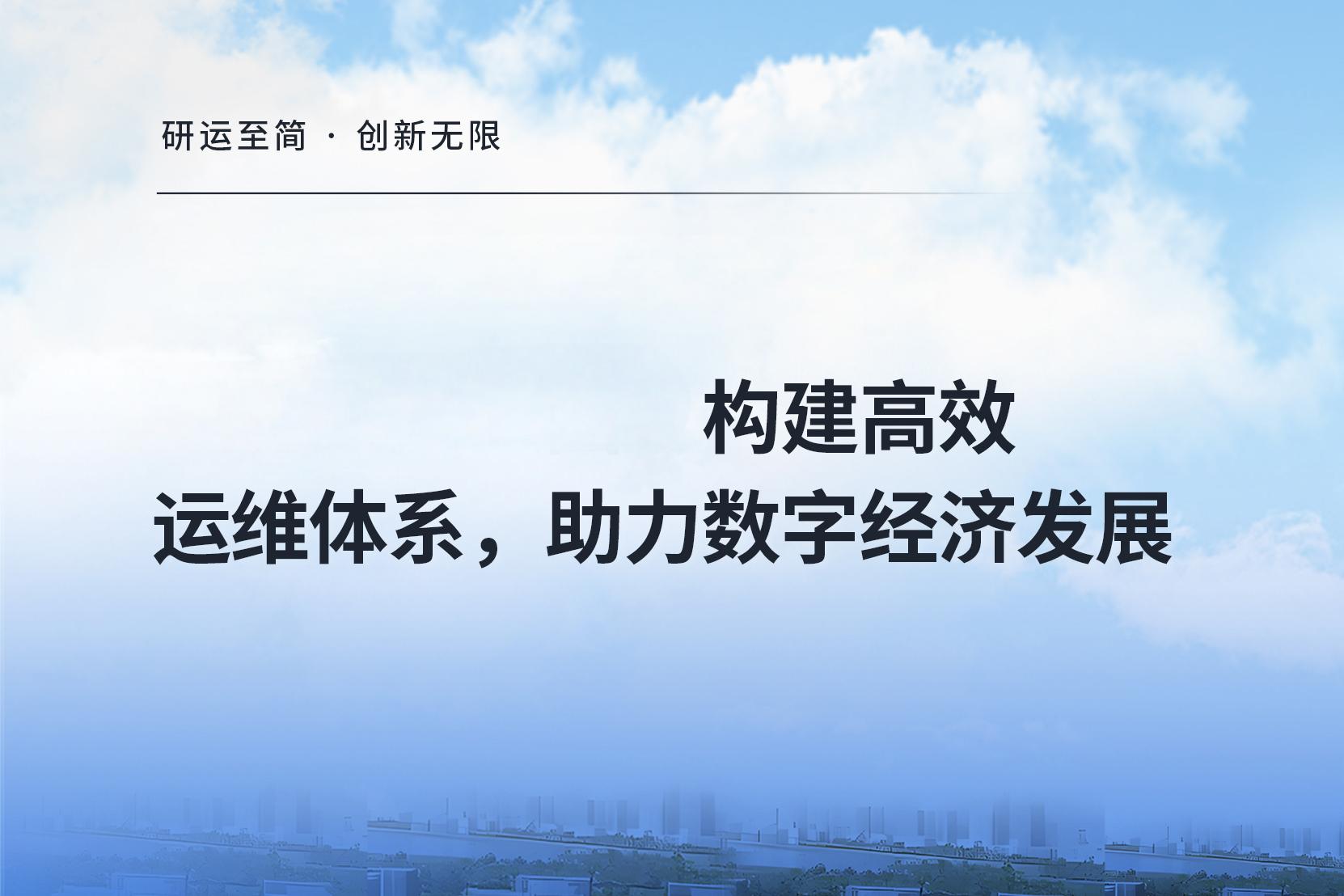 研运至简 · 创新无限

构建高效
运维体系，助力数字经济发展